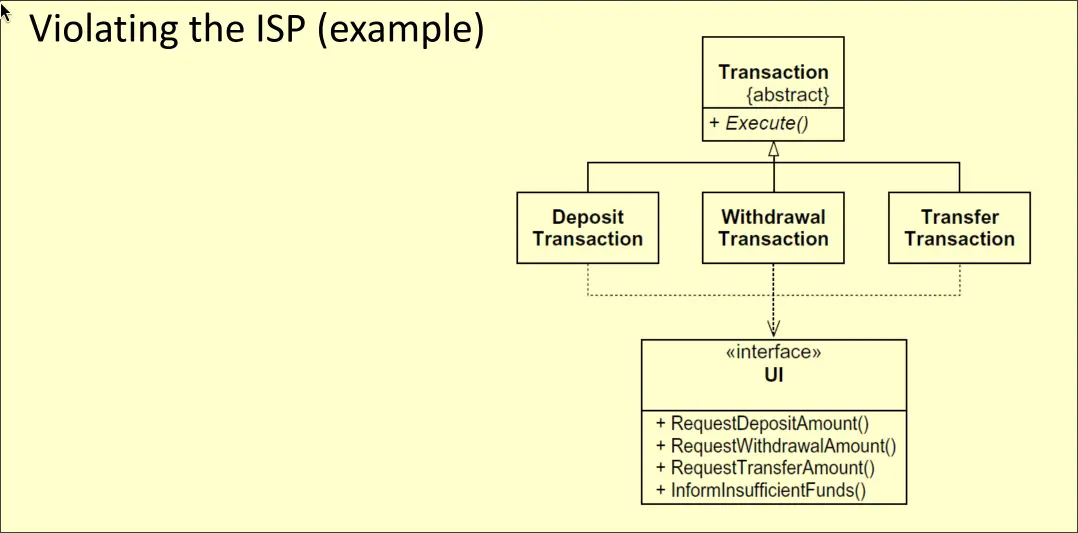 Violating the ISP (example)

Transaction
{abstract}

+ Execute()

Deposit Transaction

Withdrawal Transaction

Transfer Transaction

«interface»
UI

+ RequestDepositAmount()
+ RequestWithdrawalAmount()
+ RequestTransferAmount()
+ InformInsufficientFunds()